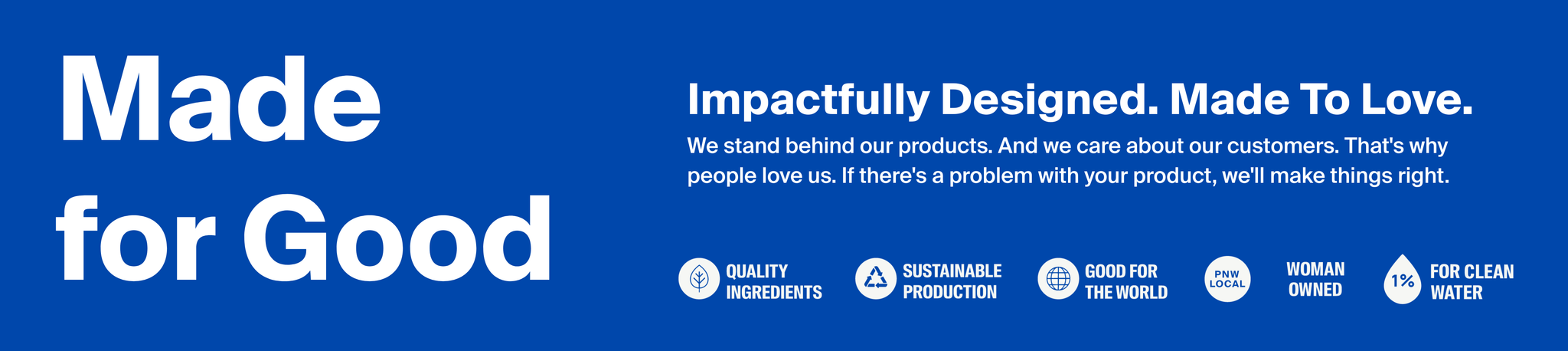 Made for Good

Impactfully Designed. Made To Love.

We stand behind our products. And we care about our customers. That's why people love us. If there's a problem with your product, we'll make things right.

QUALITY INGREDIENTS

SUSTAINABLE PRODUCTION

GOOD FOR THE WORLD

PNW LOCAL

WOMAN OWNED

1%

FOR CLEAN WATER